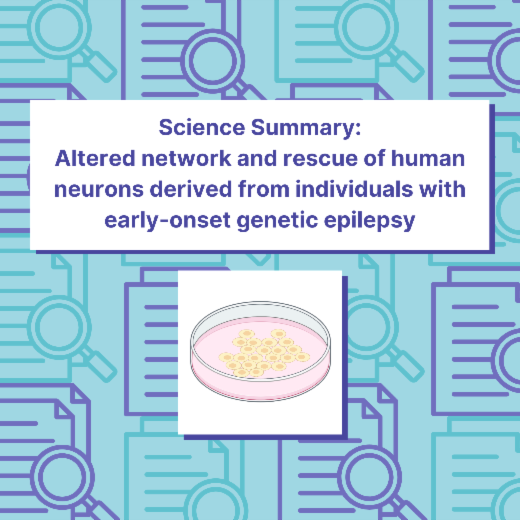 Science Summary:
Altered network and rescue of human neurons derived from individuals with early-onset genetic epilepsy